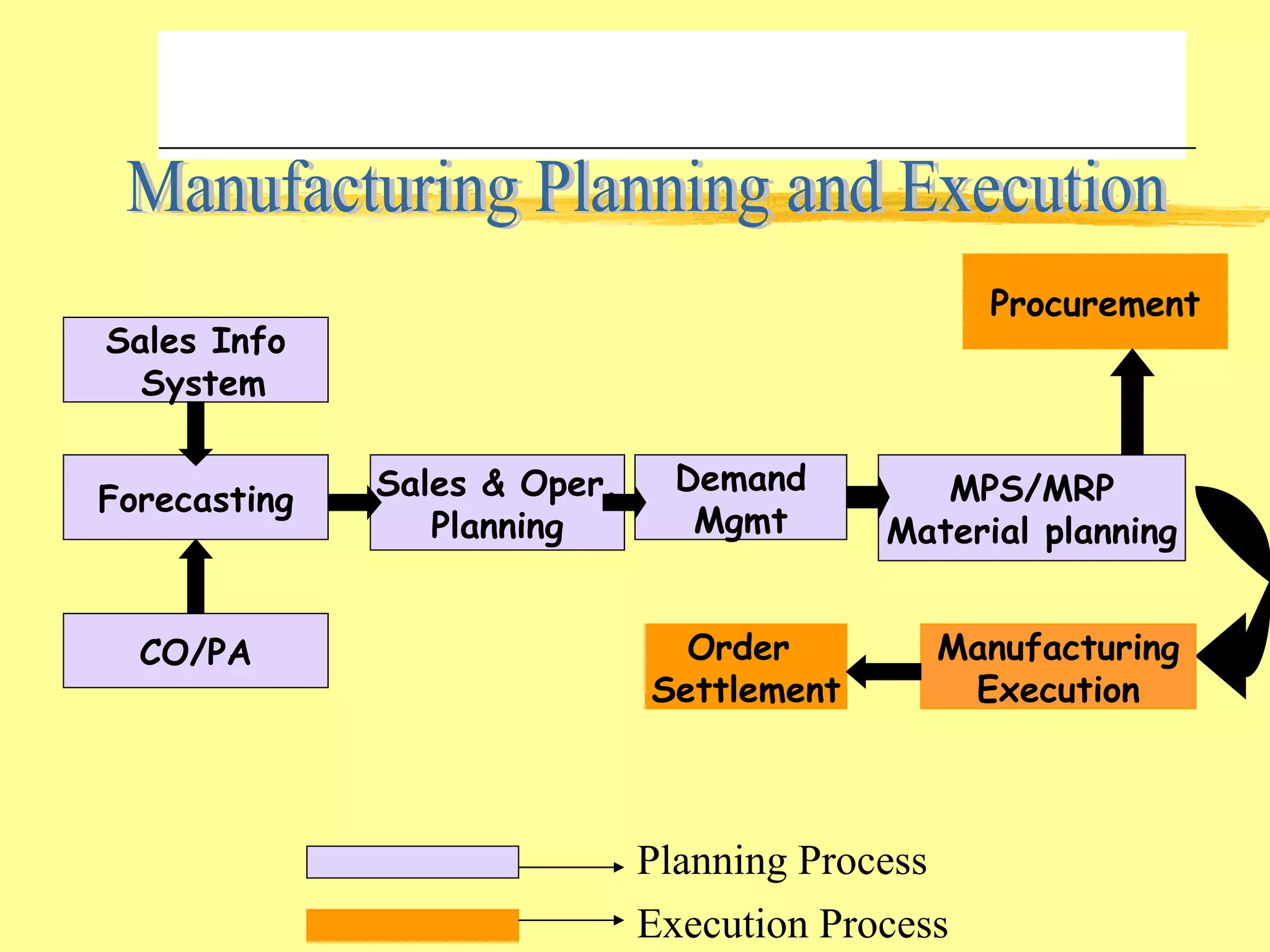 Manufacturing Planning and Execution

Procurement

Sales Info System

Forecasting

Sales & Oper. Planning

Demand Mgmt

MPS/MRP Material planning

CO/PA

Order Settlement

Manufacturing Execution

Planning Process

Execution Process